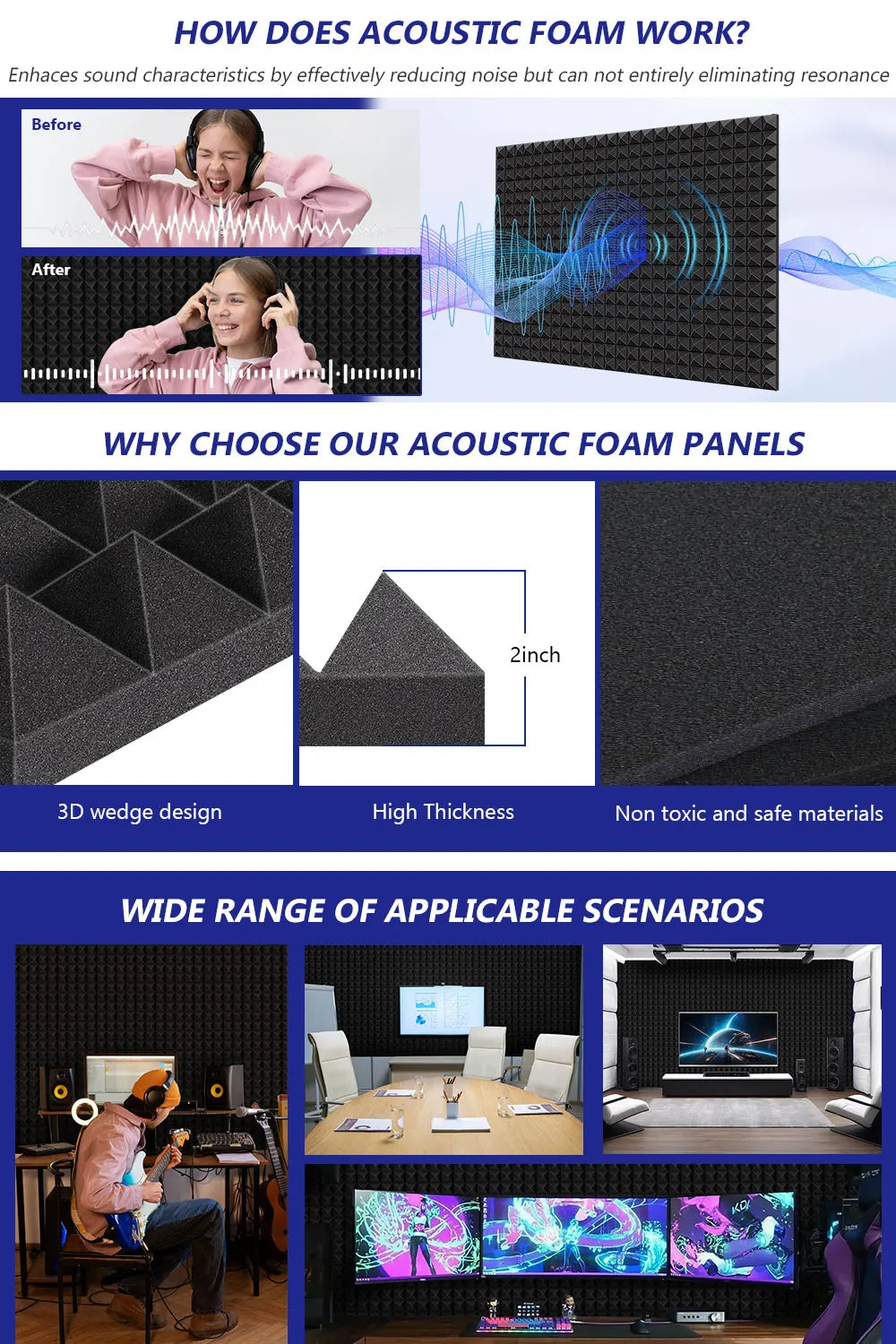 HOW DOES ACOUSTIC FOAM WORK?

Enhaces sound characteristics by effectively reducing noise but can not entirely eliminating resonance

Before

After

WHY CHOOSE OUR ACOUSTIC FOAM PANELS

2inch

3D wedge design

High Thickness

Non toxic and safe materials

WIDE RANGE OF APPLICABLE SCENARIOS